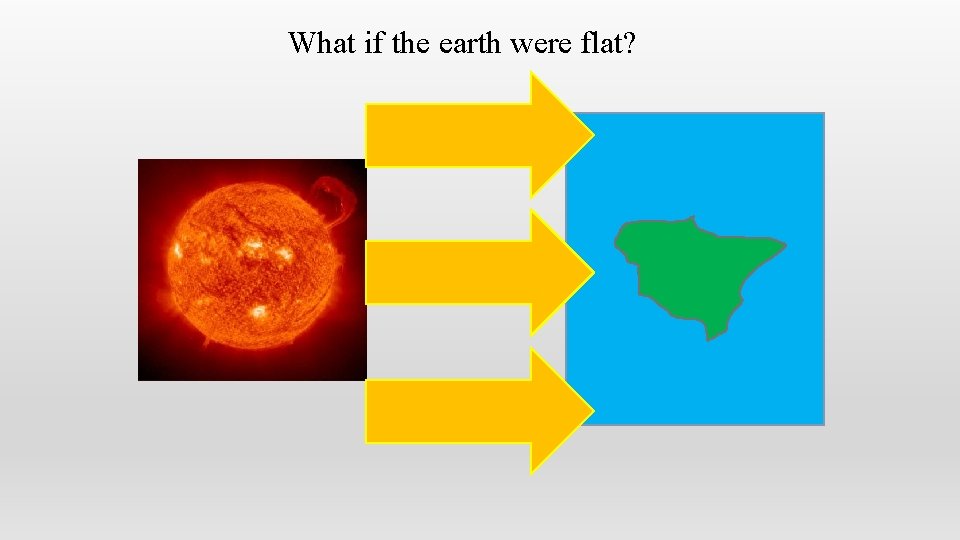 What if the earth were flat?